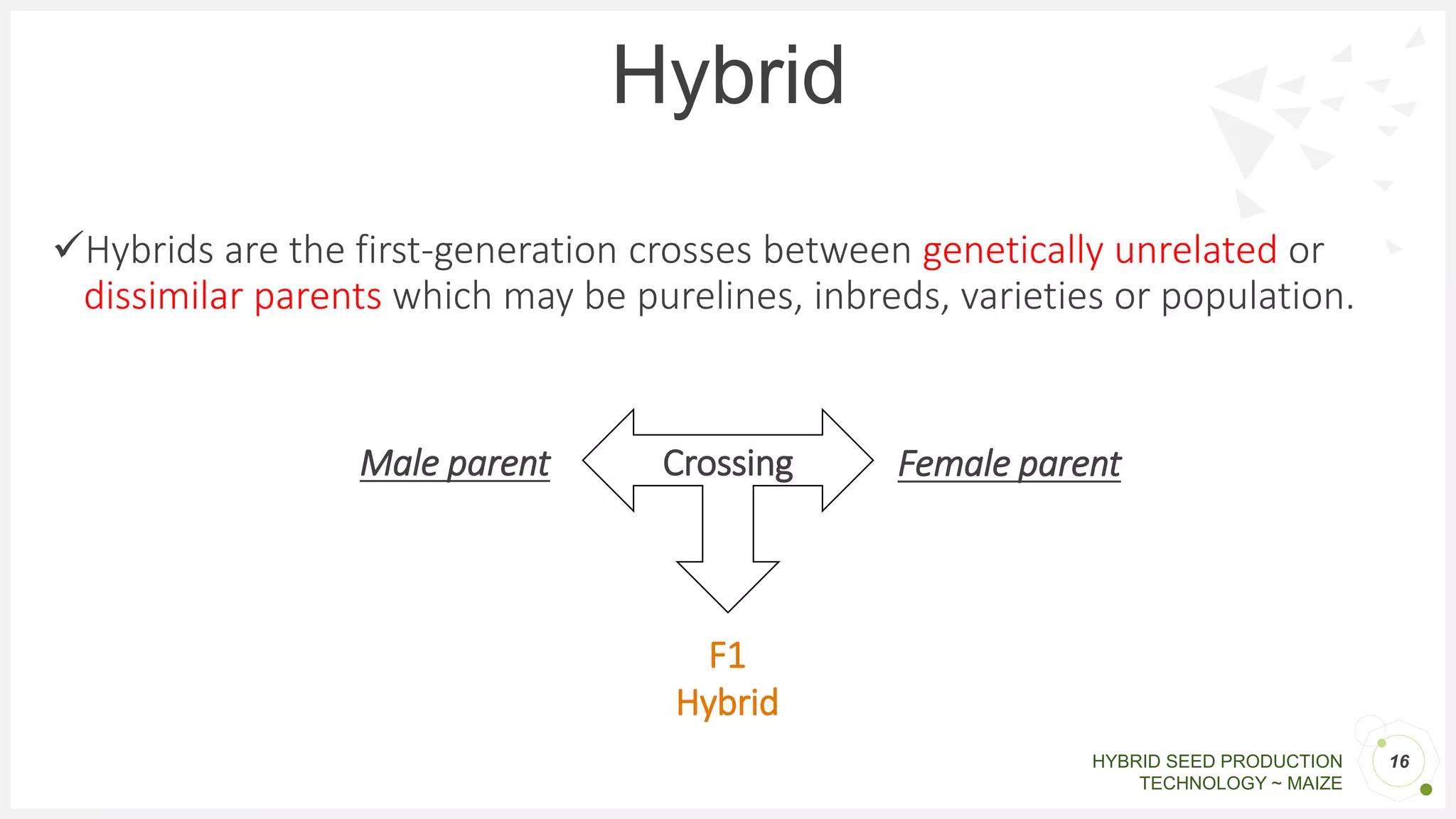 Hybrid

✓Hybrids are the first-generation crosses between genetically unrelated or dissimilar parents which may be purelines, inbreds, varieties or population.

Male parent

Crossing

Female parent

F1
Hybrid

HYBRID SEED PRODUCTION
TECHNOLOGY ~ MAIZE

16